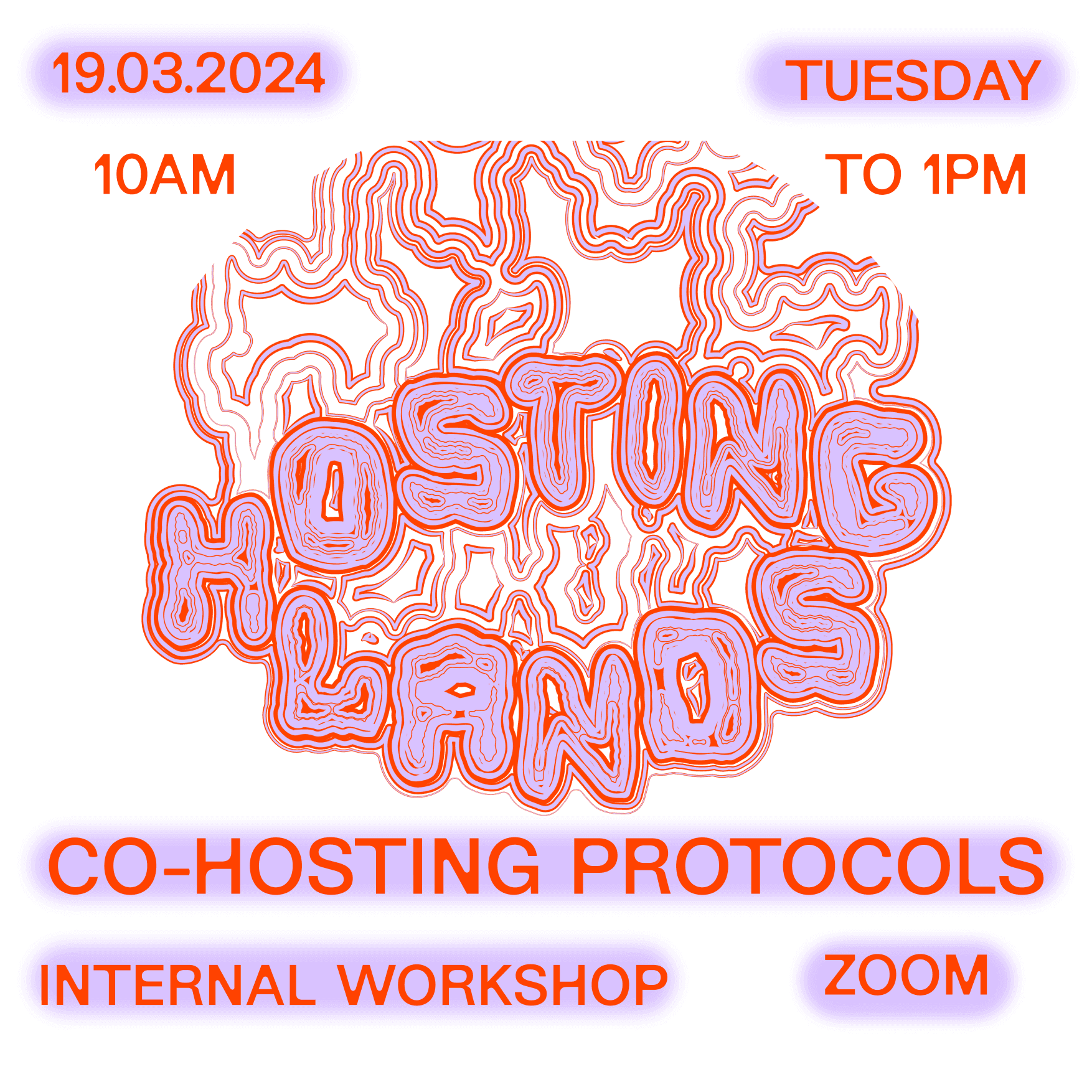 19.03.2024

TUESDAY

10AM

TO 1PM

HOSTING LANDS

CO-HOSTING PROTOCOLS

INTERNAL WORKSHOP

ZOOM